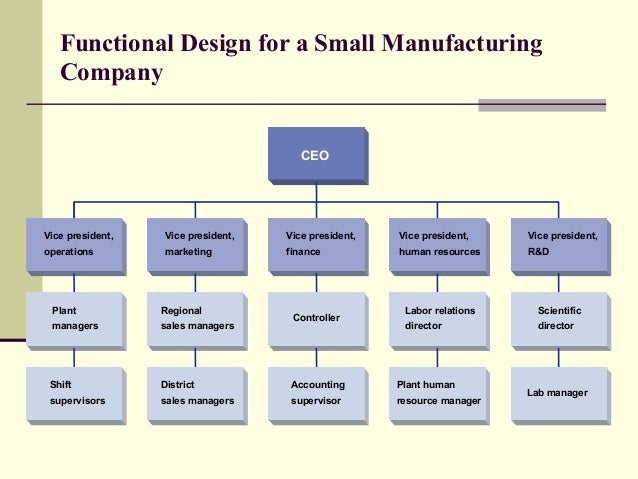 Functional Design for a Small Manufacturing Company

CEO

Vice president, operations

Vice president, marketing

Vice president, finance

Vice president, human resources

Vice president, R&D

Plant managers

Regional sales managers

Controller

Labor relations director

Scientific director

Shift supervisors

District sales managers

Accounting supervisor

Plant human resource manager

Lab manager